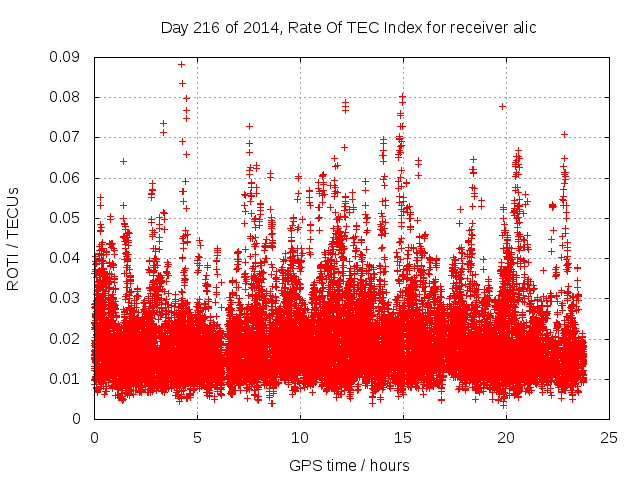 Day 216 of 2014, Rate Of TEC Index for receiver alic

ROTI / TECUs

0.09
0.08
0.07
0.06
0.05
0.04
0.03
0.02
0.01
0

0
5
10
15
20
25

GPS time / hours